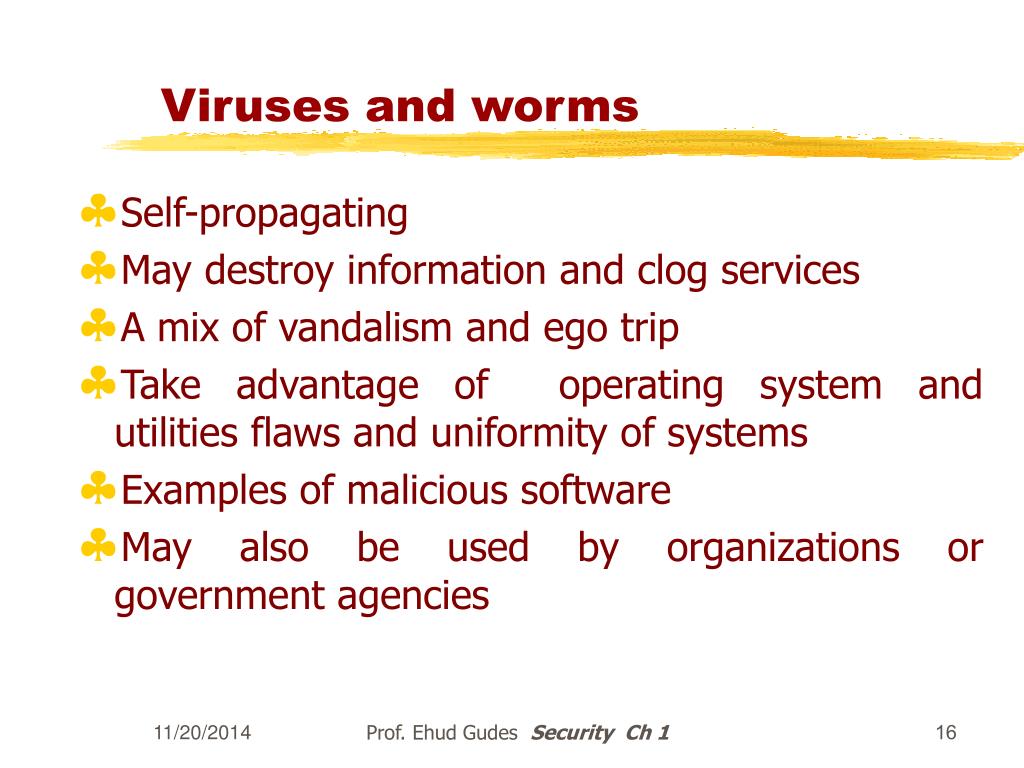 Viruses and worms

Self-propagating

May destroy information and clog services

A mix of vandalism and ego trip

Take advantage of operating system and utilities flaws and uniformity of systems

Examples of malicious software

May also be used by organizations or government agencies

11/20/2014

Prof. Ehud Gudes Security Ch 1

16